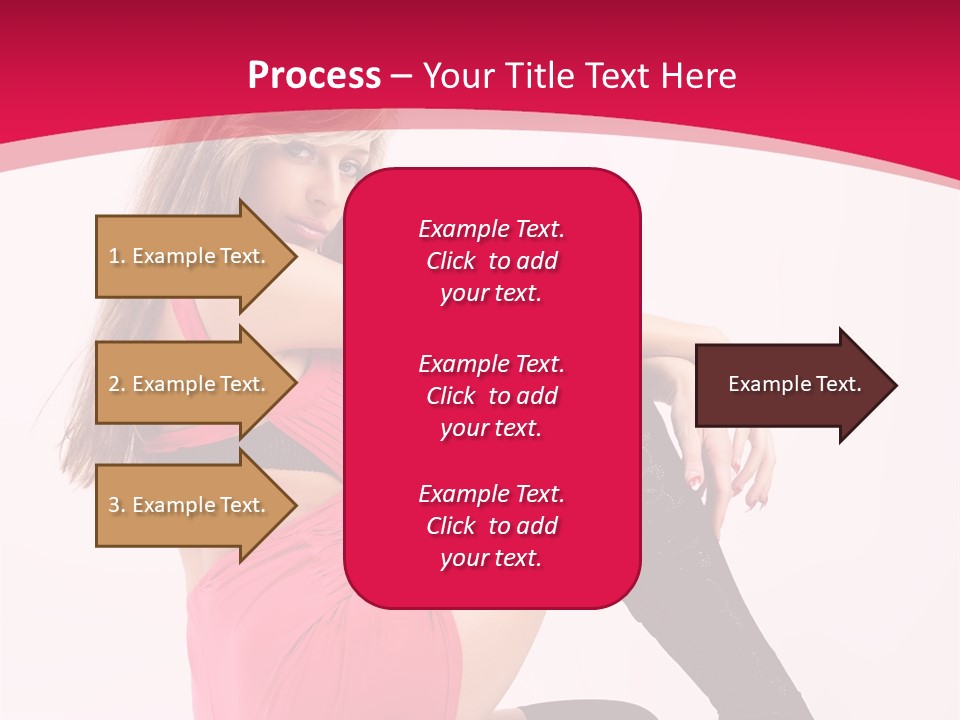 Process – Your Title Text Here

1. Example Text.

2. Example Text.

3. Example Text.

Example Text. Click to add your text.

Example Text. Click to add your text.

Example Text. Click to add your text.

Example Text.